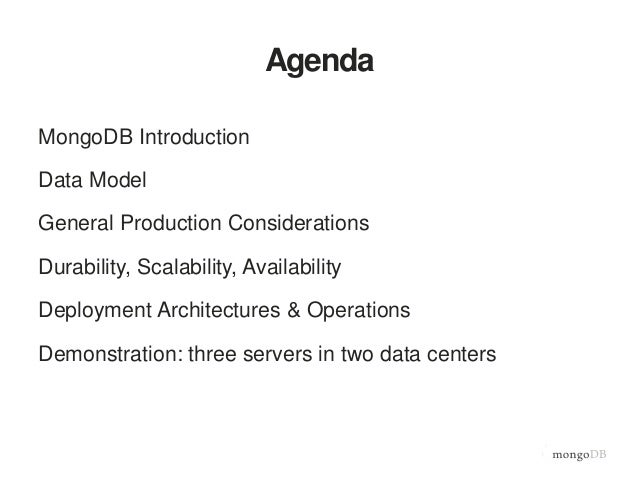 Agenda

MongoDB Introduction

Data Model

General Production Considerations

Durability, Scalability, Availability

Deployment Architectures & Operations

Demonstration: three servers in two data centers

mongoDB